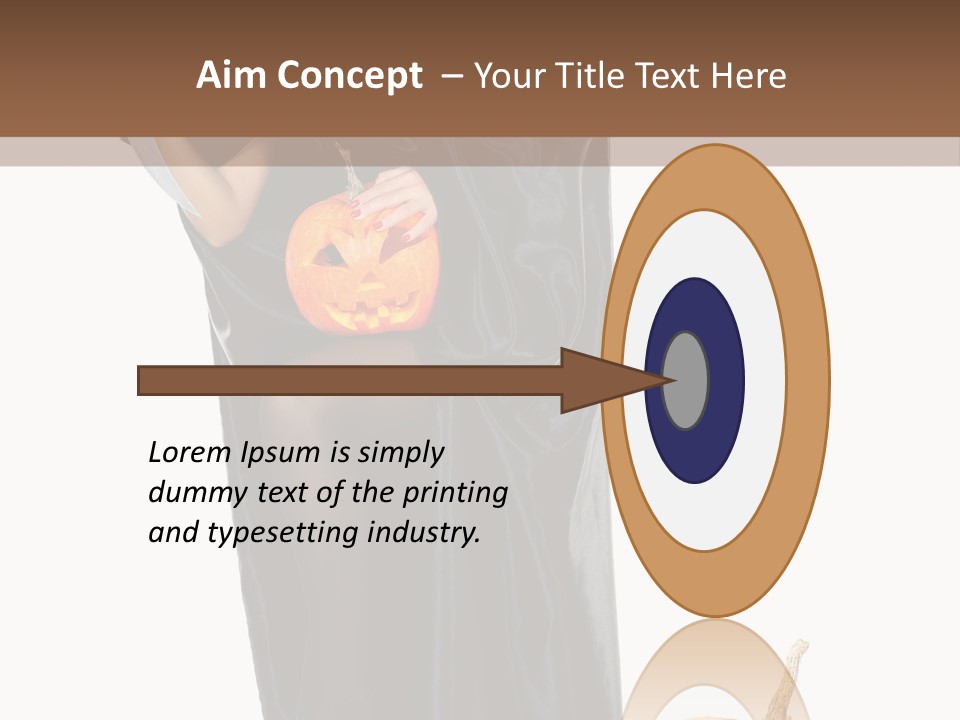 Aim Concept – Your Title Text Here

Lorem Ipsum is simply dummy text of the printing and typesetting industry.